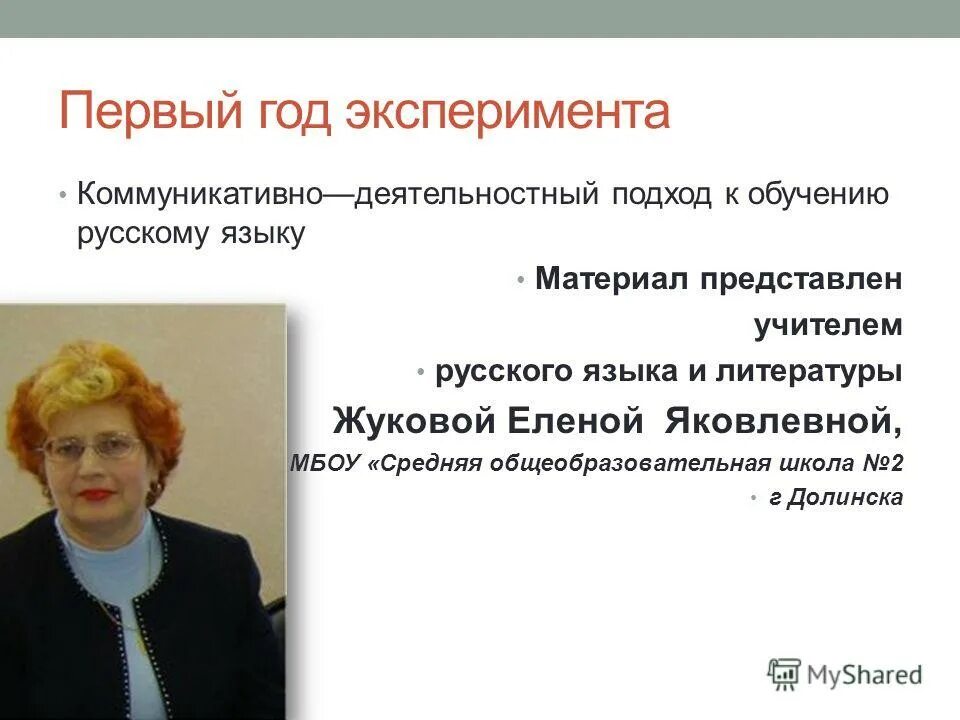 Первый год эксперимента

• Коммуникативно—деятельностный подход к обучению русскому языку

• Материал представлен учителем

• русского языка и литературы

Жуковой Еленой Яковлевной,

МБОУ «Средняя общеобразовательная школа №2

• г Долинска

MyShared